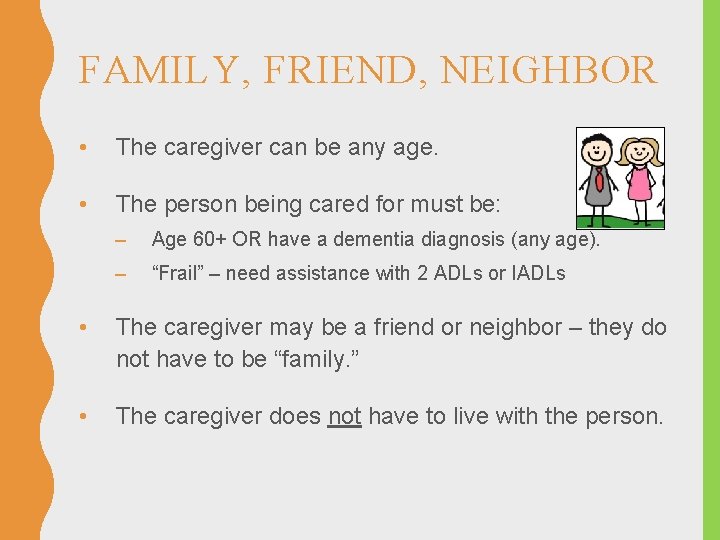 FAMILY, FRIEND, NEIGHBOR

• The caregiver can be any age.

• The person being cared for must be:

– Age 60+ OR have a dementia diagnosis (any age).

– “Frail” – need assistance with 2 ADLs or IADLs

• The caregiver may be a friend or neighbor – they do not have to be “family.”

• The caregiver does not have to live with the person.